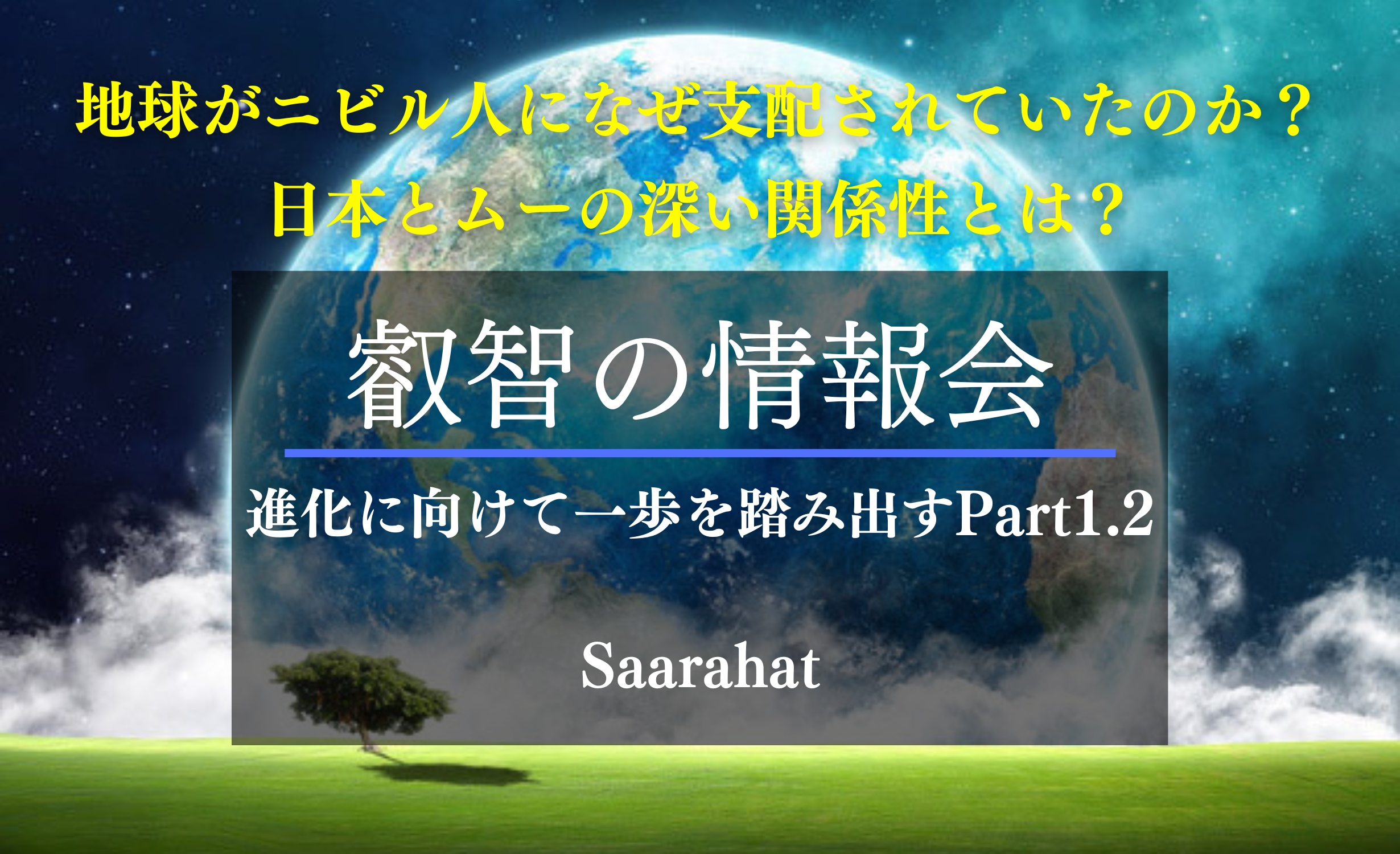 地球がニビル人になぜ支配されていたのか？
日本とムーの深い関係性とは？

叡智の情報会

進化に向けて一歩を踏み出すPart1.2

Saarahat